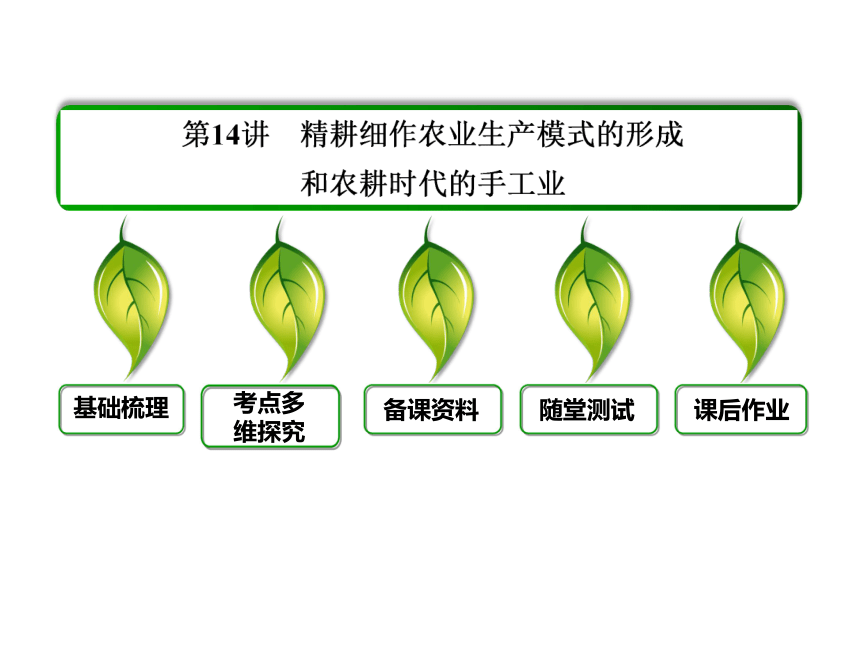 第14讲　精耕细作农业生产模式的形成和农耕时代的手工业

基础梳理

考点多维探究

备课资料

随堂测试

课后作业